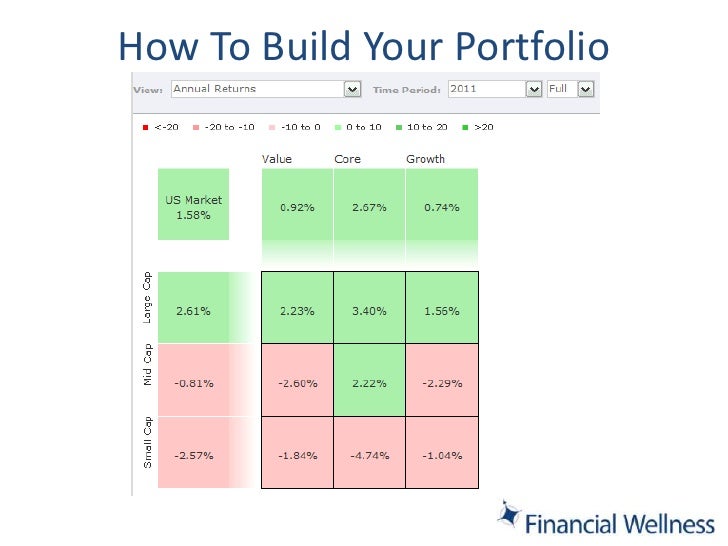 How To Build Your Portfolio

View: Annual Returns Time Period: 2011 Full

<-20 -20 to -10 -10 to 0 0 to 10 10 to 20 >20

| | | Value | Core | Growth |
|---|---|---|---|---|
| | US Market 1.58% | 0.92% | 2.67% | 0.74% |
| Large Cap | 2.61% | 2.23% | 3.40% | 1.56% |
| Mid Cap | -0.81% | -2.60% | 2.22% | -2.29% |
| Small Cap | -2.57% | -1.84% | -4.74% | -1.04% |

Financial Wellness